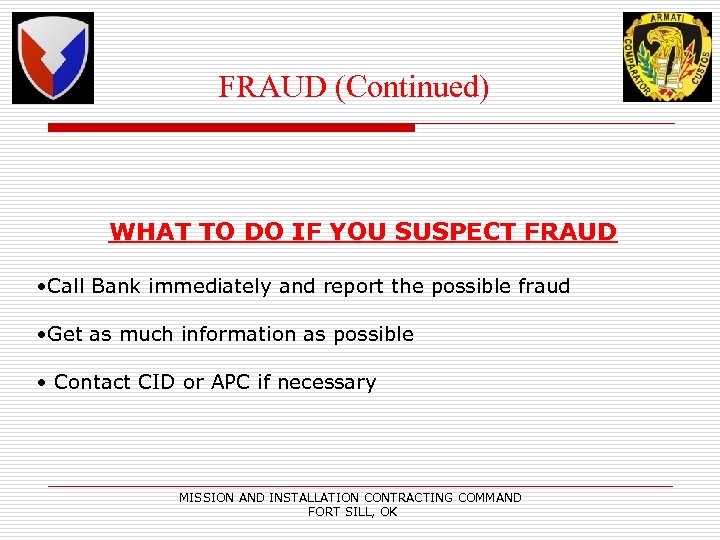 ARMATI
COMPARATOR
CUSTOS

FRAUD (Continued)

WHAT TO DO IF YOU SUSPECT FRAUD

•Call Bank immediately and report the possible fraud

•Get as much information as possible

• Contact CID or APC if necessary

MISSION AND INSTALLATION CONTRACTING COMMAND
FORT SILL, OK